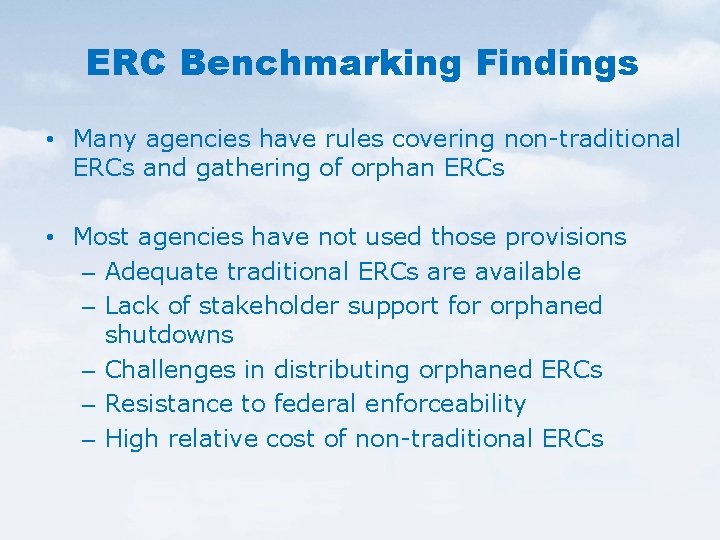 ERC Benchmarking Findings

• Many agencies have rules covering non-traditional ERCs and gathering of orphan ERCs

• Most agencies have not used those provisions
– Adequate traditional ERCs are available
– Lack of stakeholder support for orphaned shutdowns
– Challenges in distributing orphaned ERCs
– Resistance to federal enforceability
– High relative cost of non-traditional ERCs